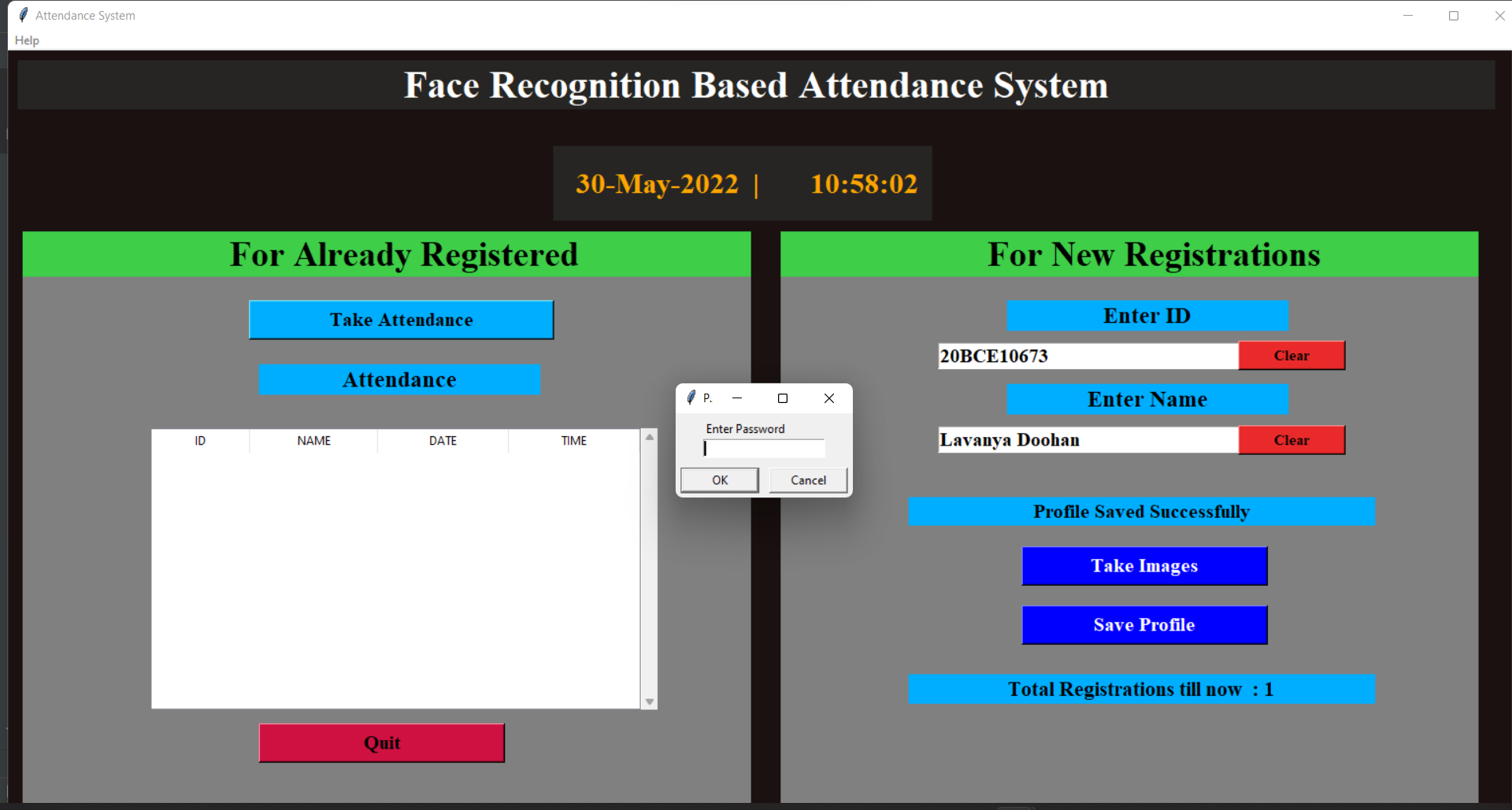 Attendance System

Help

Face Recognition Based Attendance System

30-May-2022 | 10:58:02

For Already Registered

Take Attendance

Attendance

| ID | NAME | DATE | TIME |
|---|---|---|---|

Quit

P.

Enter Password

OK

Cancel

For New Registrations

Enter ID

20BCE10673

Clear

Enter Name

Lavanya Doohan

Clear

Profile Saved Successfully

Take Images

Save Profile

Total Registrations till now : 1